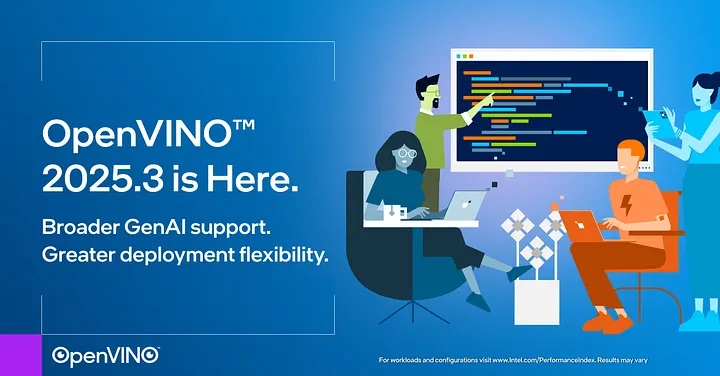 OpenVINO™ 2025.3 is Here.

Broader GenAI support. Greater deployment flexibility.

OpenVINO

For workloads and configurations visit www.Intel.com/PerformanceIndex. Results may vary